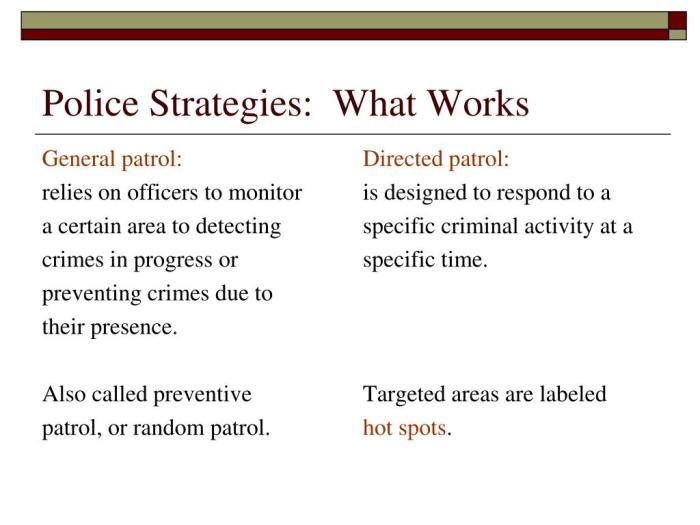 Police Strategies:  What Works

General patrol:
relies on officers to monitor a certain area to detecting crimes in progress or preventing crimes due to their presence.

Also called preventive patrol, or random patrol.

Directed patrol:
is designed to respond to a specific criminal activity at a specific time.

Targeted areas are labeled hot spots.